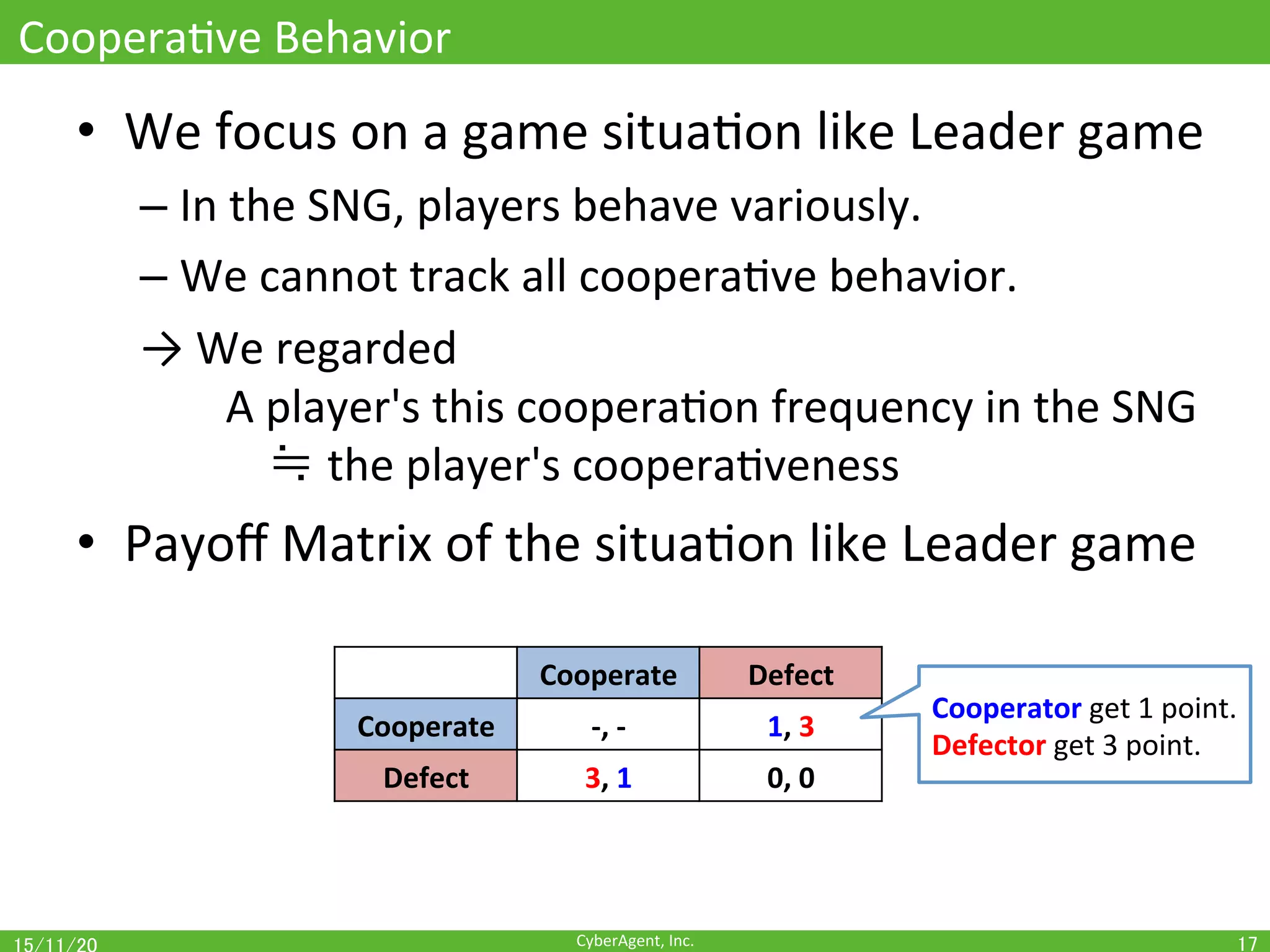 Cooperative Behavior

• We focus on a game situation like Leader game
– In the SNG, players behave variously.
– We cannot track all cooperative behavior.
→ We regarded
A player's this cooperation frequency in the SNG
≒ the player's cooperativeness

• Payoff Matrix of the situation like Leader game

| | Cooperate | Defect |
|---|---|---|
| Cooperate | -, - | 1, 3 |
| Defect | 3, 1 | 0, 0 |

Cooperator get 1 point.
Defector get 3 point.

15/11/20
CyberAgent, Inc.
17